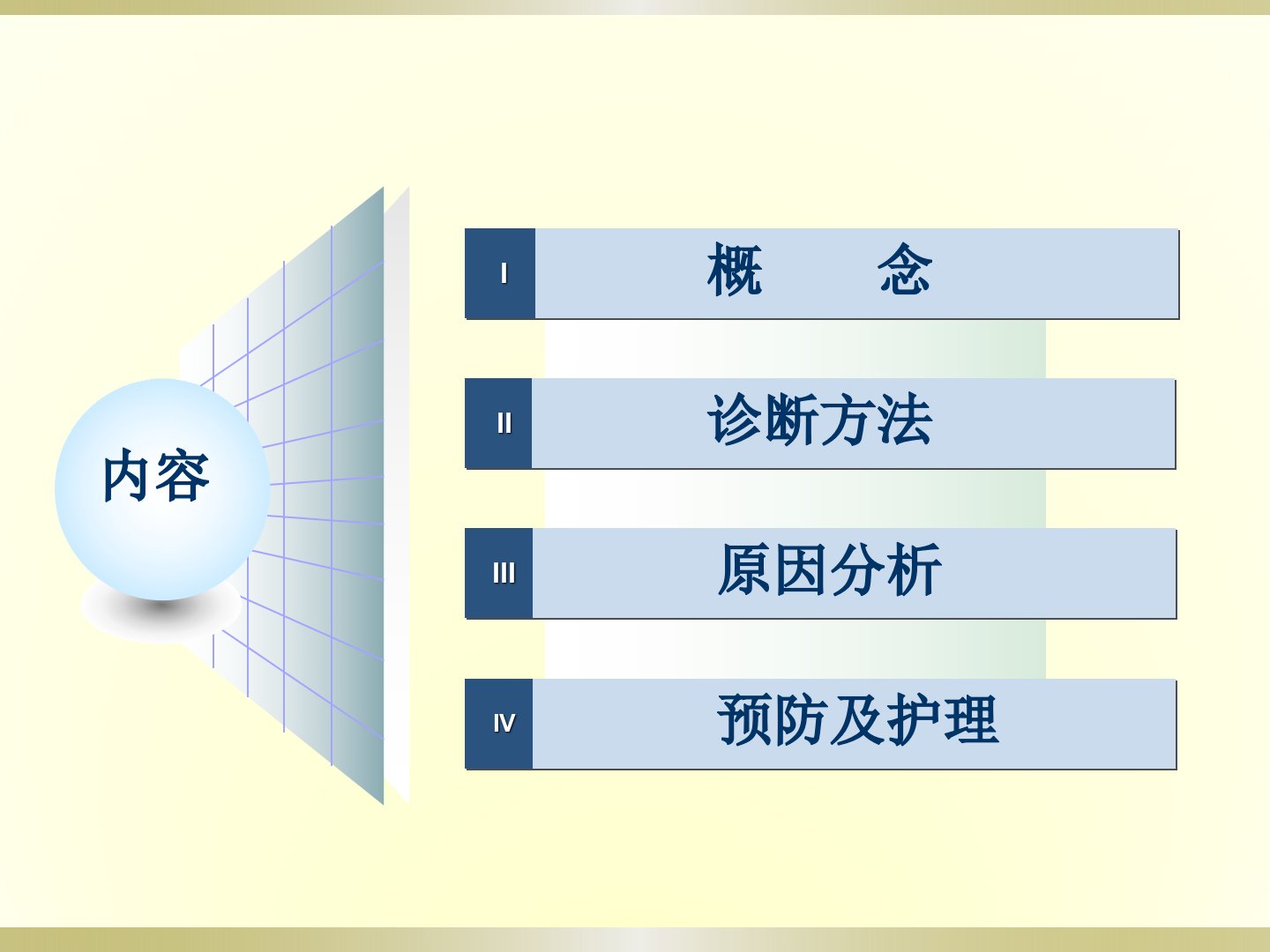 内容

I 概 念

II 诊断方法

III 原因分析

IV 预防及护理